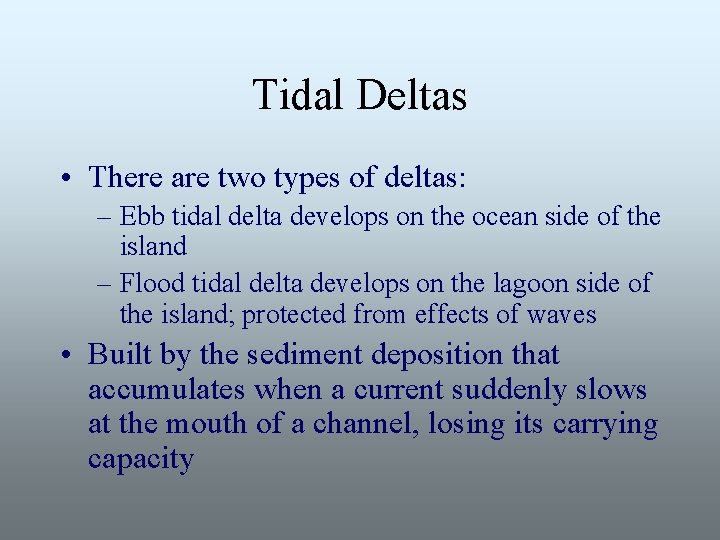 Tidal Deltas

• There are two types of deltas:
– Ebb tidal delta develops on the ocean side of the island
– Flood tidal delta develops on the lagoon side of the island; protected from effects of waves

• Built by the sediment deposition that accumulates when a current suddenly slows at the mouth of a channel, losing its carrying capacity